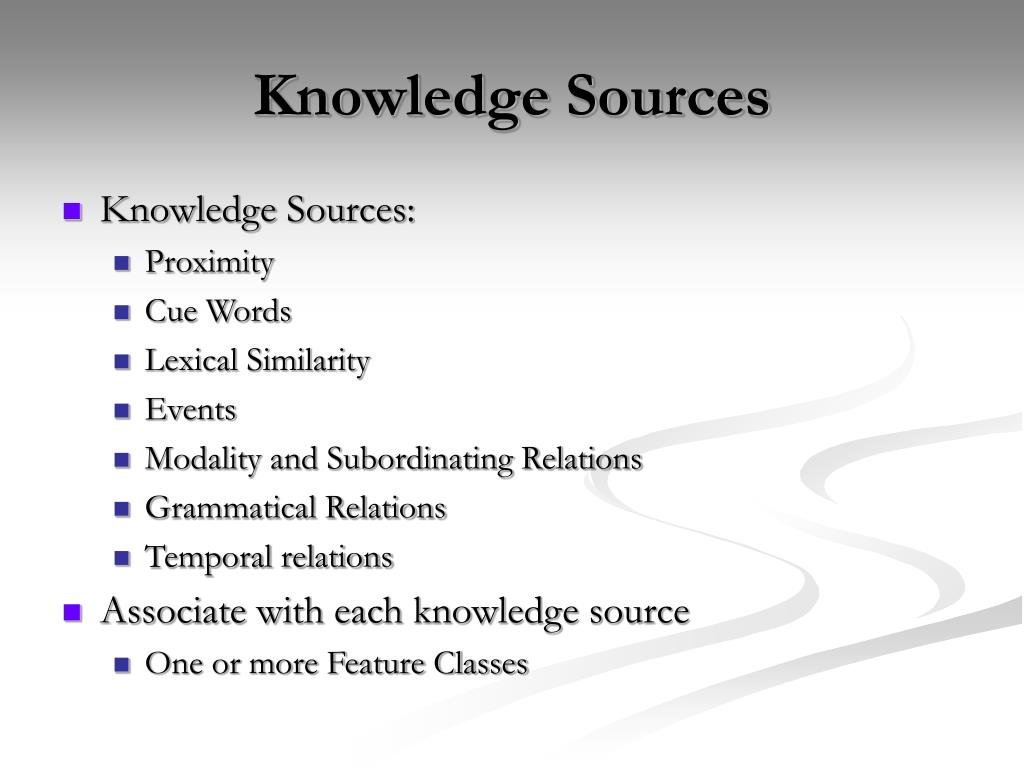 Knowledge Sources

Knowledge Sources:
Proximity
Cue Words
Lexical Similarity
Events
Modality and Subordinating Relations
Grammatical Relations
Temporal relations
Associate with each knowledge source
One or more Feature Classes